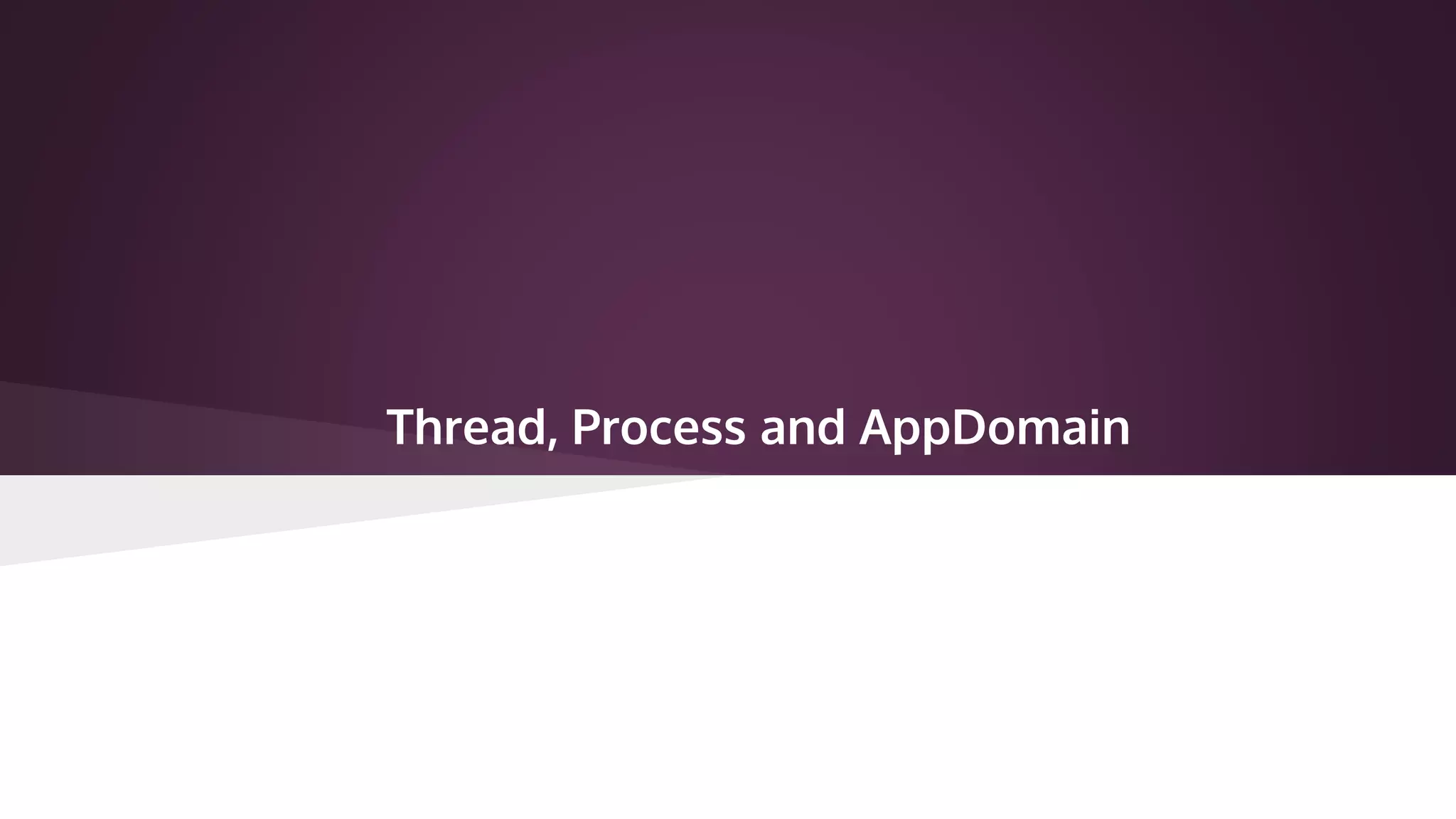 Thread, Process and AppDomain